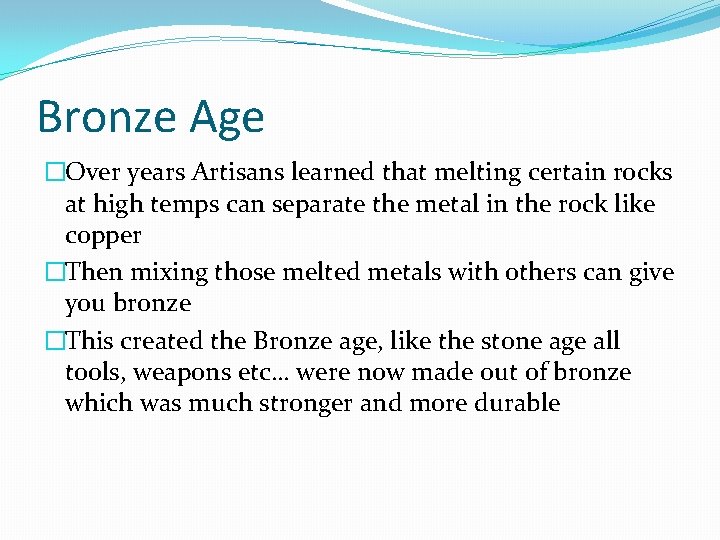 Bronze Age

□Over years Artisans learned that melting certain rocks at high temps can separate the metal in the rock like copper

□Then mixing those melted metals with others can give you bronze

□This created the Bronze age, like the stone age all tools, weapons etc… were now made out of bronze which was much stronger and more durable